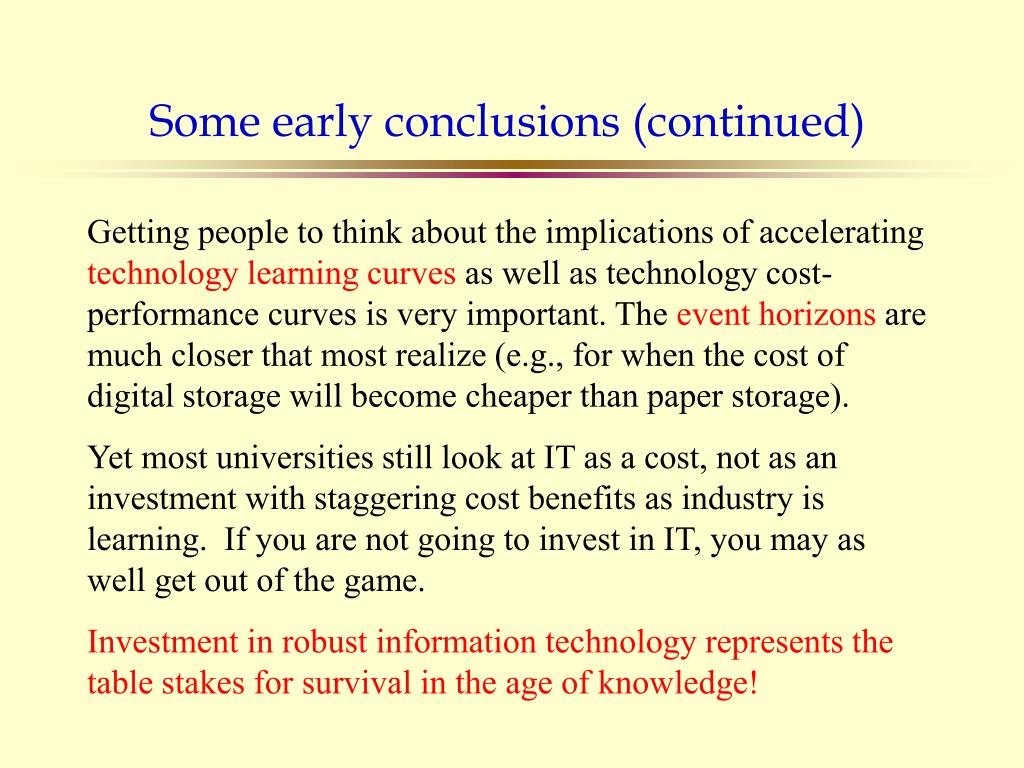 Some early conclusions (continued)

Getting people to think about the implications of accelerating technology learning curves as well as technology cost-performance curves is very important. The event horizons are much closer that most realize (e.g., for when the cost of digital storage will become cheaper than paper storage).

Yet most universities still look at IT as a cost, not as an investment with staggering cost benefits as industry is learning. If you are not going to invest in IT, you may as well get out of the game.

Investment in robust information technology represents the table stakes for survival in the age of knowledge!